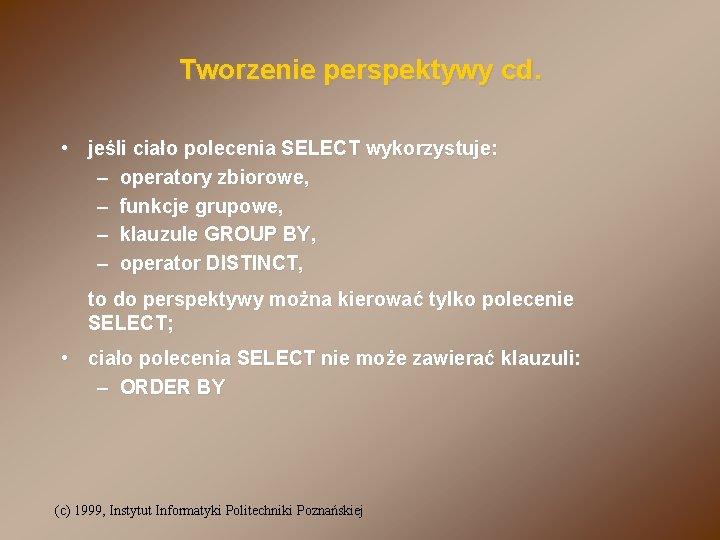 Tworzenie perspektywy cd.

• jeśli ciało polecenia SELECT wykorzystuje:
– operatory zbiorowe,
– funkcje grupowe,
– klauzule GROUP BY,
– operator DISTINCT,

to do perspektywy można kierować tylko polecenie SELECT;

• ciało polecenia SELECT nie może zawierać klauzuli:
– ORDER BY

(c) 1999, Instytut Informatyki Politechniki Poznańskiej